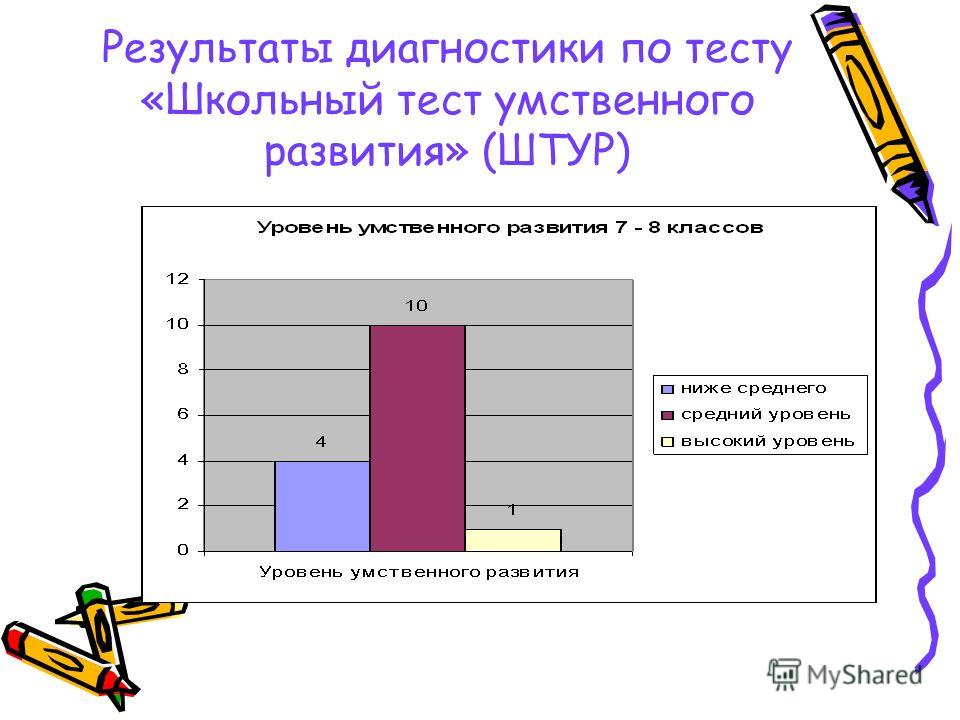 Результаты диагностики по тесту «Школьный тест умственного развития» (ШТУР)

Уровень умственного развития 7 - 8 классов

12
10
8
6
4
2
0

4
10
1

Уровень умственного развития

ниже среднего
средний уровень
высокий уровень

MyShared